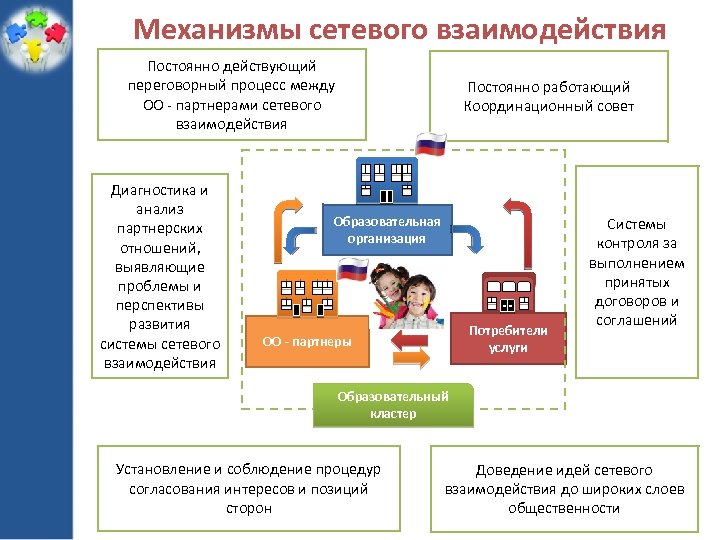 Механизмы сетевого взаимодействия

Постоянно действующий переговорный процесс между ОО - партнерами сетевого взаимодействия

Постоянно работающий Координационный совет

Диагностика и анализ партнерских отношений, выявляющие проблемы и перспективы развития системы сетевого взаимодействия

Образовательная организация

ОО - партнеры

Потребители услуги

Образовательный кластер

Системы контроля за выполнением принятых договоров и соглашений

Установление и соблюдение процедур согласования интересов и позиций сторон

Доведение идей сетевого взаимодействия до широких слоев общественности